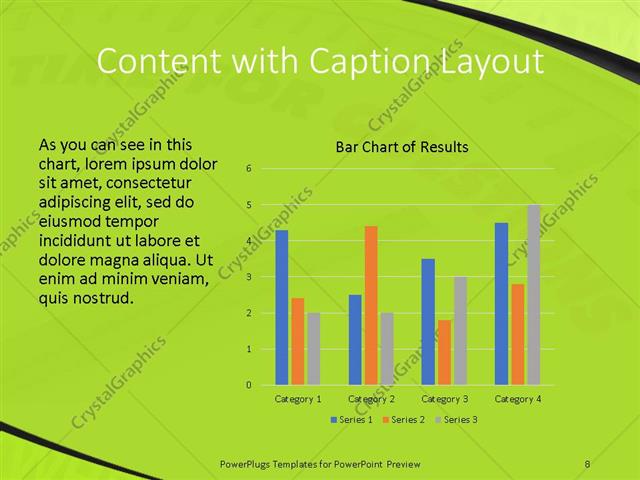 Content with Caption Layout

As you can see in this chart, lorem ipsum dolor sit amet, consectetur adipiscing elit, sed do eiusmod tempor incididunt ut labore et dolore magna aliqua. Ut enim ad minim veniam, quis nostrud.

Bar Chart of Results

6
5
4
3
2
1
0

Category 1
Category 2
Category 3
Category 4

Series 1
Series 2
Series 3

CrystalGraphics
CrystalGraphics
CrystalGraphics
CrystalGraphics
CrystalGraphics
CrystalGraphics
CrystalGraphics

PowerPlugs Templates for PowerPoint Preview

8